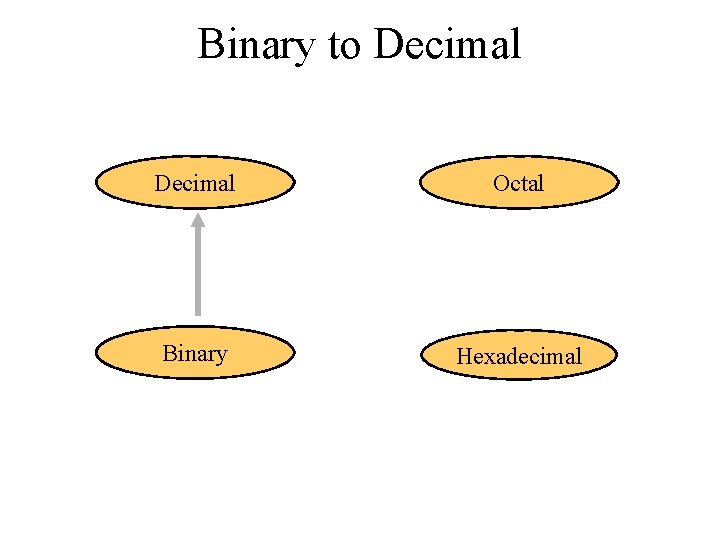 Binary to Decimal

Decimal

Octal

Binary

Hexadecimal